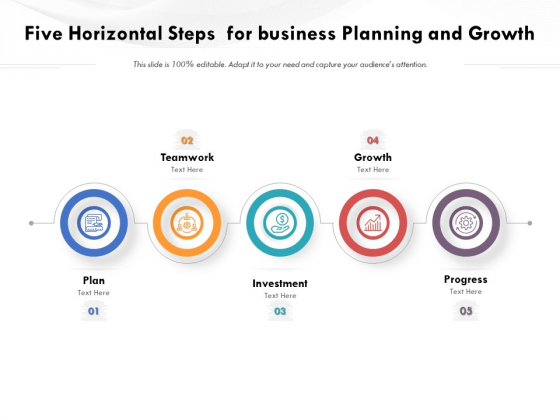 Five Horizontal Steps for business Planning and Growth

This slide is 100% editable. Adapt it to your need and capture your audience's attention.

02
Teamwork
Text Here

04
Growth
Text Here

Plan
Text Here
01

Investment
Text Here
03

Progress
Text Here
05